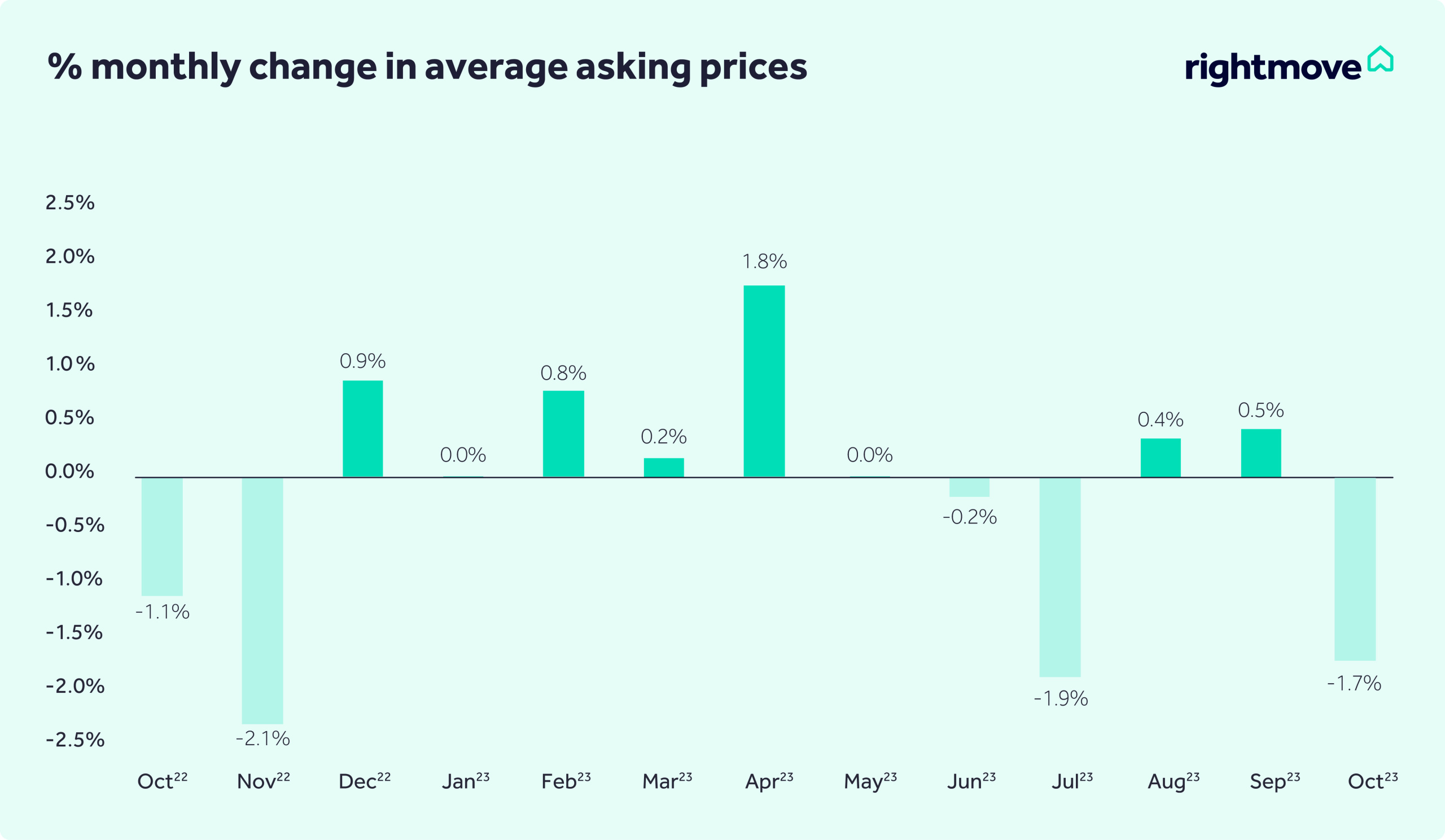 % monthly change in average asking prices

rightmove

2.5%
2.0%
1.5%
1.0%
0.5%
0.0%
-0.5%
-1.0%
-1.5%
-2.0%
-2.5%

-1.1%
-2.1%
0.9%
0.0%
0.8%
0.2%
1.8%
0.0%
-0.2%
-1.9%
0.4%
0.5%
-1.7%

Oct$^{22}$ Nov$^{22}$ Dec$^{22}$ Jan$^{23}$ Feb$^{23}$ Mar$^{23}$ Apr$^{23}$ May$^{23}$ Jun$^{23}$ Jul$^{23}$ Aug$^{23}$ Sep$^{23}$ Oct$^{23}$